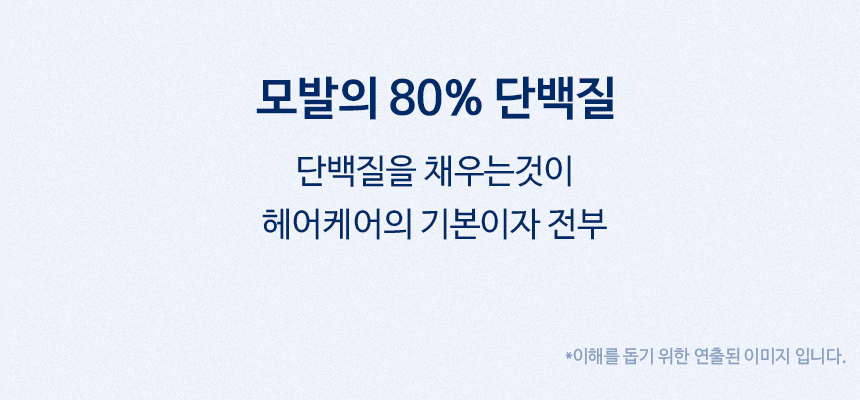 모발의 80% 단백질

단백질을 채우는것이
헤어케어의 기본이자 전부

*이해를 돕기 위한 연출된 이미지 입니다.